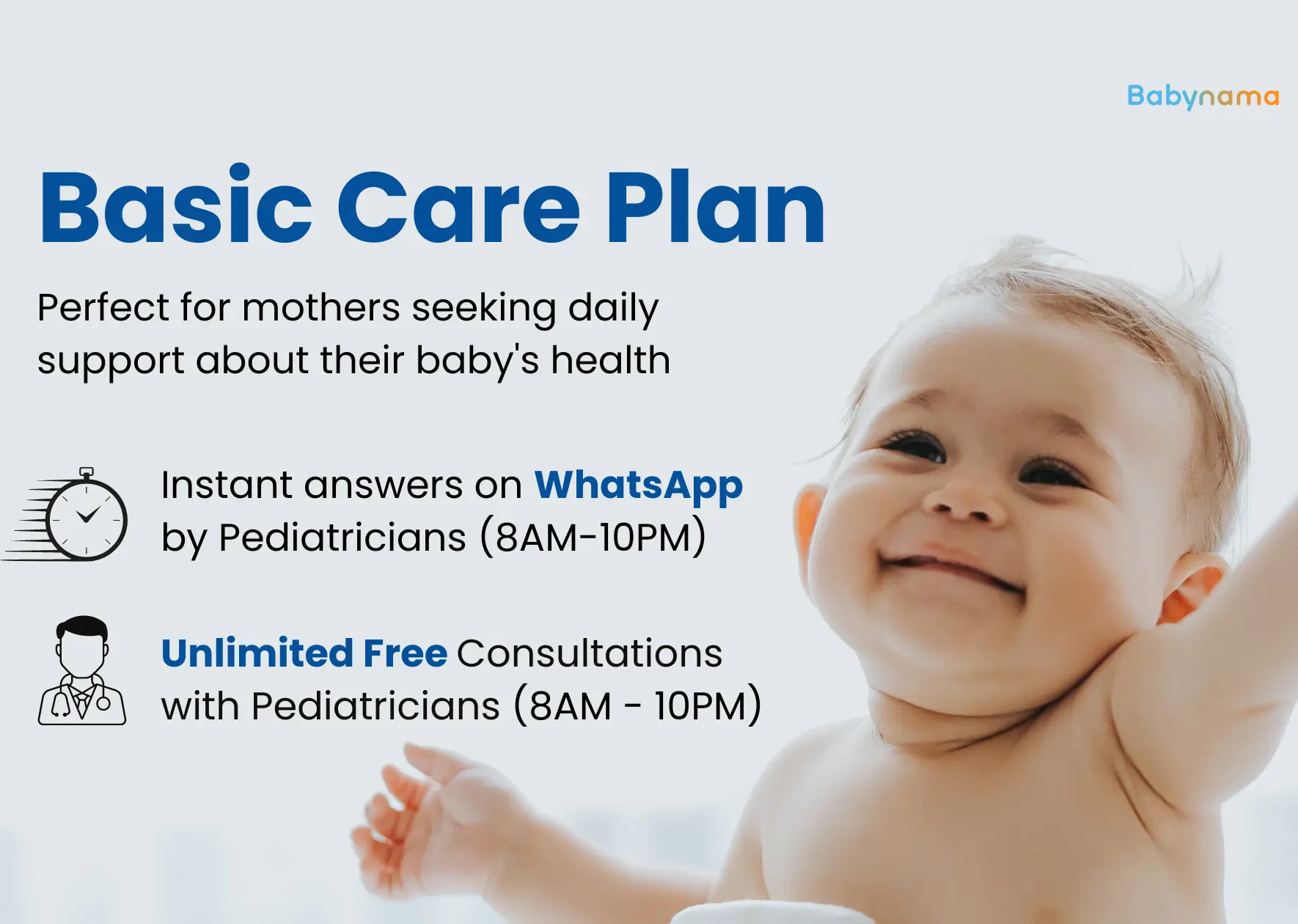 Babynama

Basic Care Plan

Perfect for mothers seeking daily support about their baby's health

Instant answers on WhatsApp by Pediatricians (8AM-10PM)

Unlimited Free Consultations with Pediatricians (8AM - 10PM)